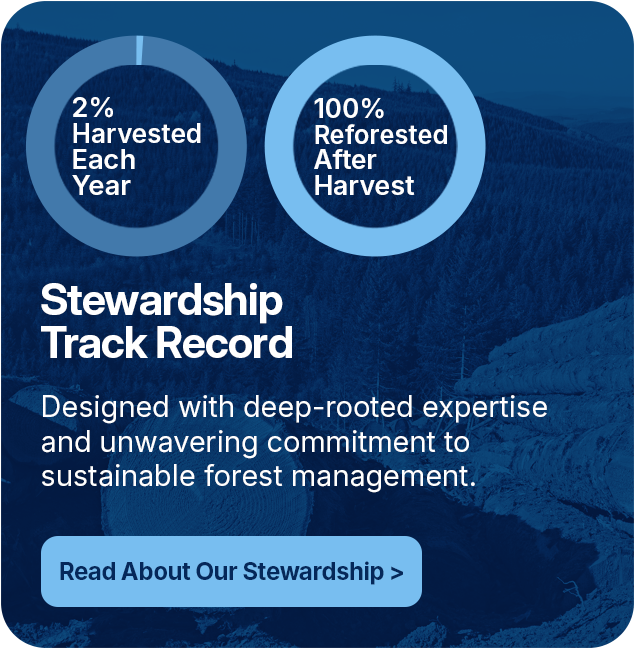 2%
Harvested
Each
Year

100%
Reforested
After
Harvest

Stewardship Track Record

Designed with deep-rooted expertise and unwavering commitment to sustainable forest management.

Read About Our Stewardship >